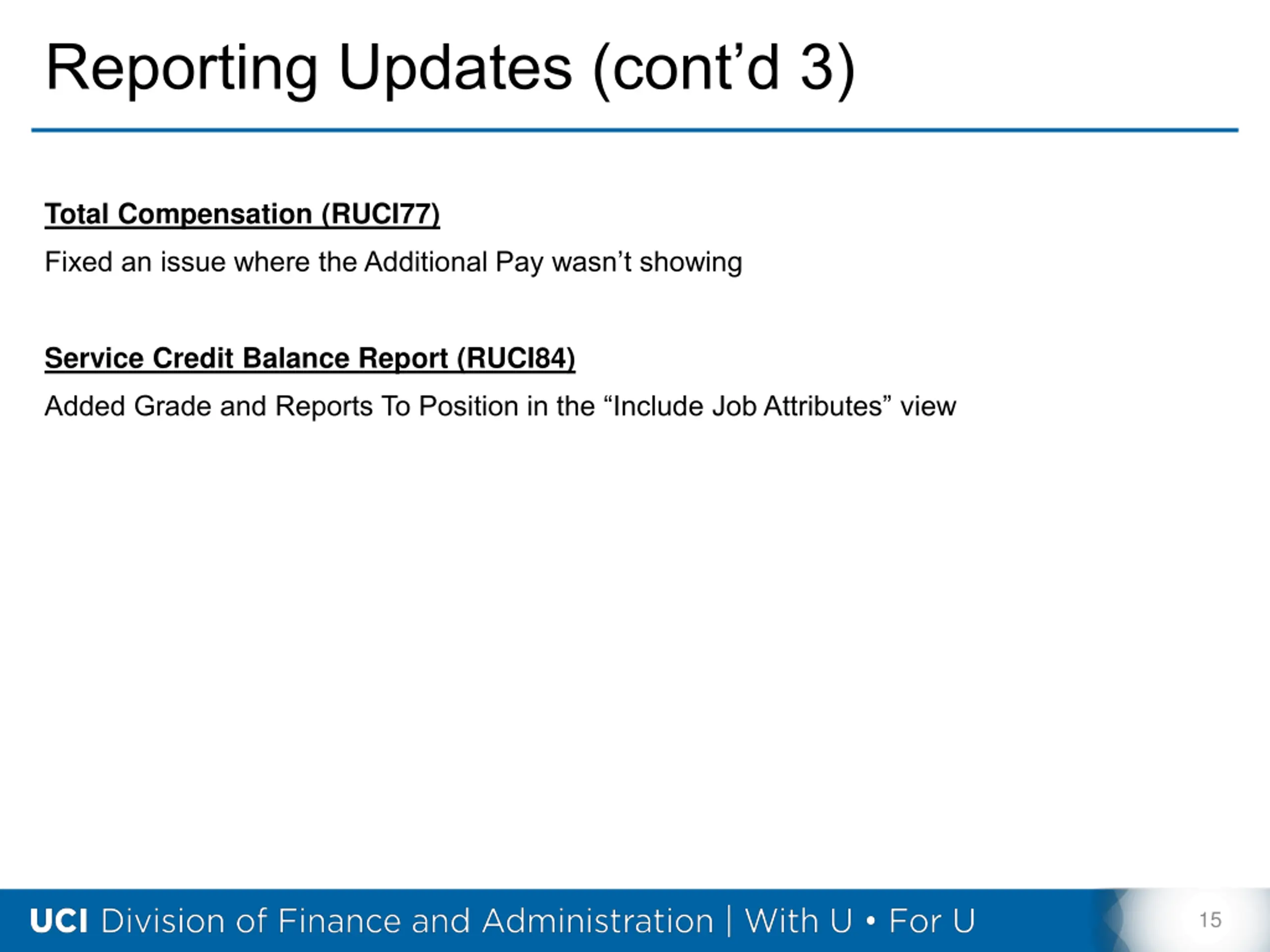 Reporting Updates (cont’d 3)

Total Compensation (RUCI77)

Fixed an issue where the Additional Pay wasn’t showing

Service Credit Balance Report (RUCI84)

Added Grade and Reports To Position in the “Include Job Attributes” view

UCI Division of Finance and Administration | With U • For U

15